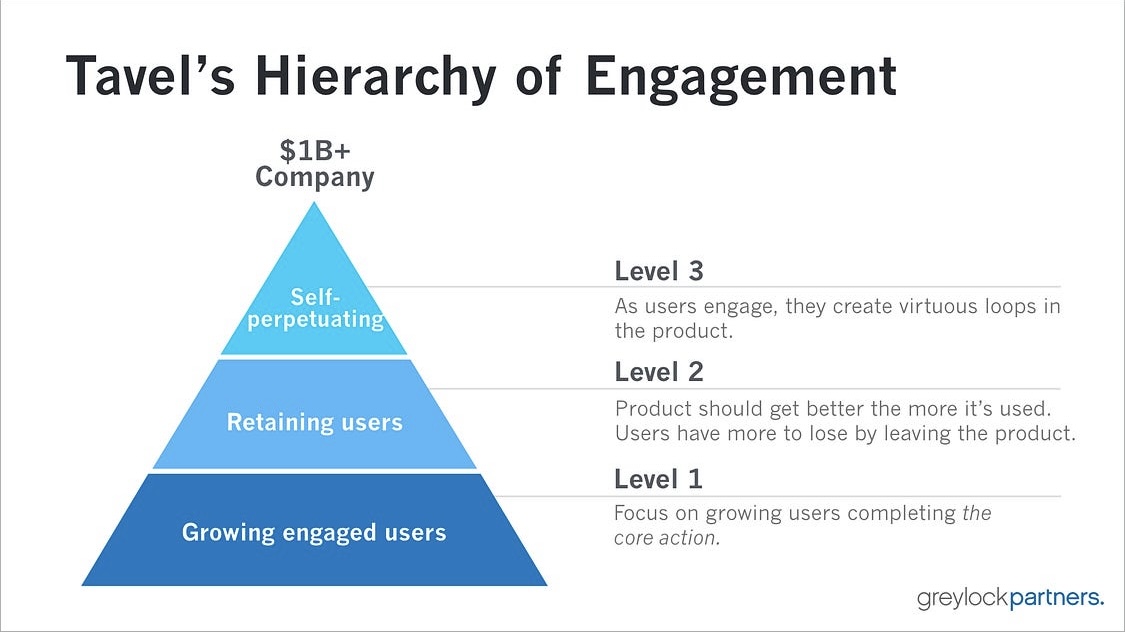 Tavel's Hierarchy of Engagement

\$1B+ Company

Self-perpetuating

Retaining users

Growing engaged users

Level 3

As users engage, they create virtuous loops in the product.

Level 2

Product should get better the more it's used. Users have more to lose by leaving the product.

Level 1

Focus on growing users completing the core action.

greylockpartners.